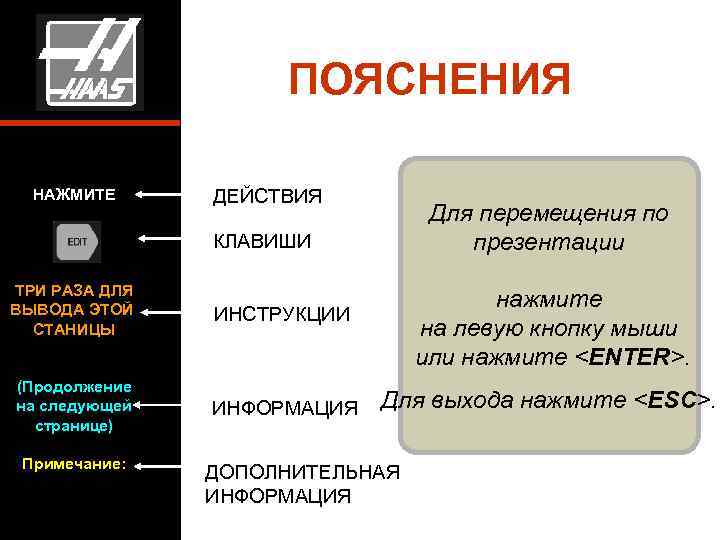 HAAS

ПОЯСНЕНИЯ

НАЖМИТЕ

ДЕЙСТВИЯ

EDIT

КЛАВИШИ

ТРИ РАЗА ДЛЯ ВЫВОДА ЭТОЙ СТАНИЦЫ

ИНСТРУКЦИИ

(Продолжение на следующей странице)

ИНФОРМАЦИЯ

Примечание:

ДОПОЛНИТЕЛЬНАЯ ИНФОРМАЦИЯ

Для перемещения по презентации

нажмите на левую кнопку мыши или нажмите <ENTER>.

Для выхода нажмите <ESC>.